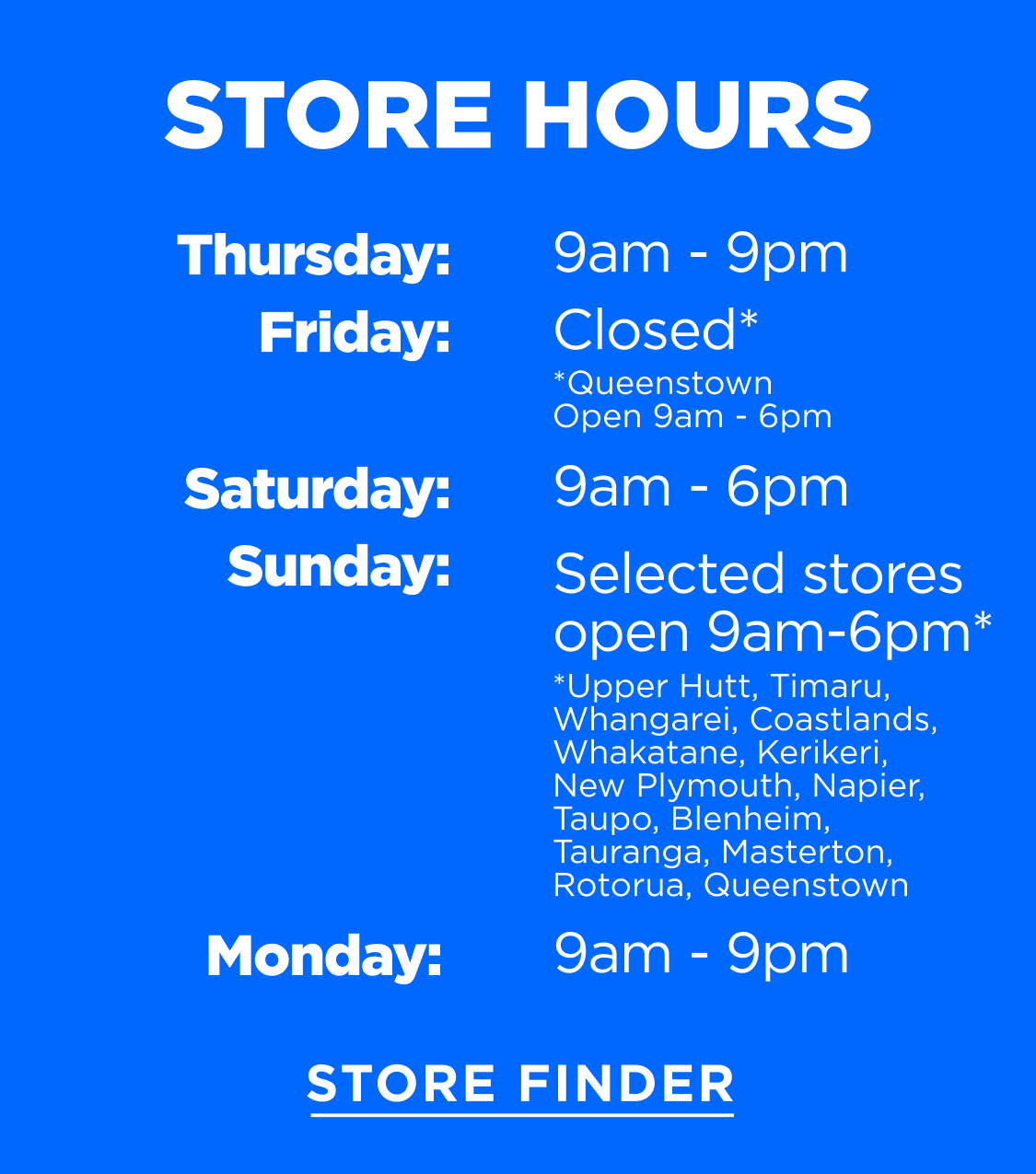 STORE HOURS

Thursday: 9am - 9pm

Friday: Closed*
*Queenstown Open 9am - 6pm

Saturday: 9am - 6pm

Sunday: Selected stores open 9am-6pm*
*Upper Hutt, Timaru, Whangarei, Coastlands, Whakatane, Kerikeri, New Plymouth, Napier, Taupo, Blenheim, Tauranga, Masterton, Rotorua, Queenstown

Monday: 9am - 9pm

STORE FINDER